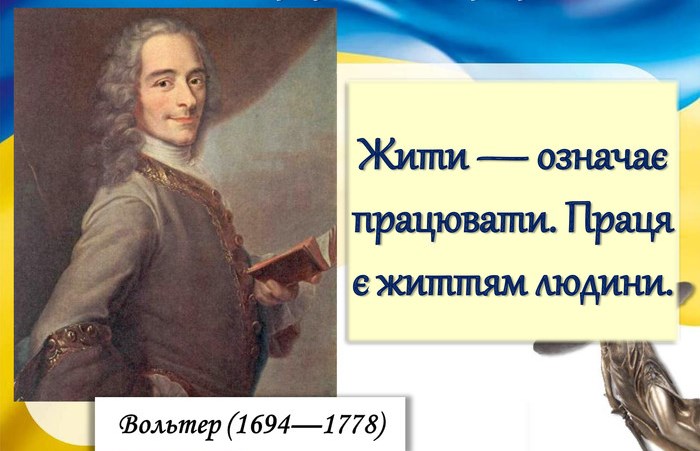 Жити — означає працювати. Праця є життям людини.

Вольтер (1694—1778)